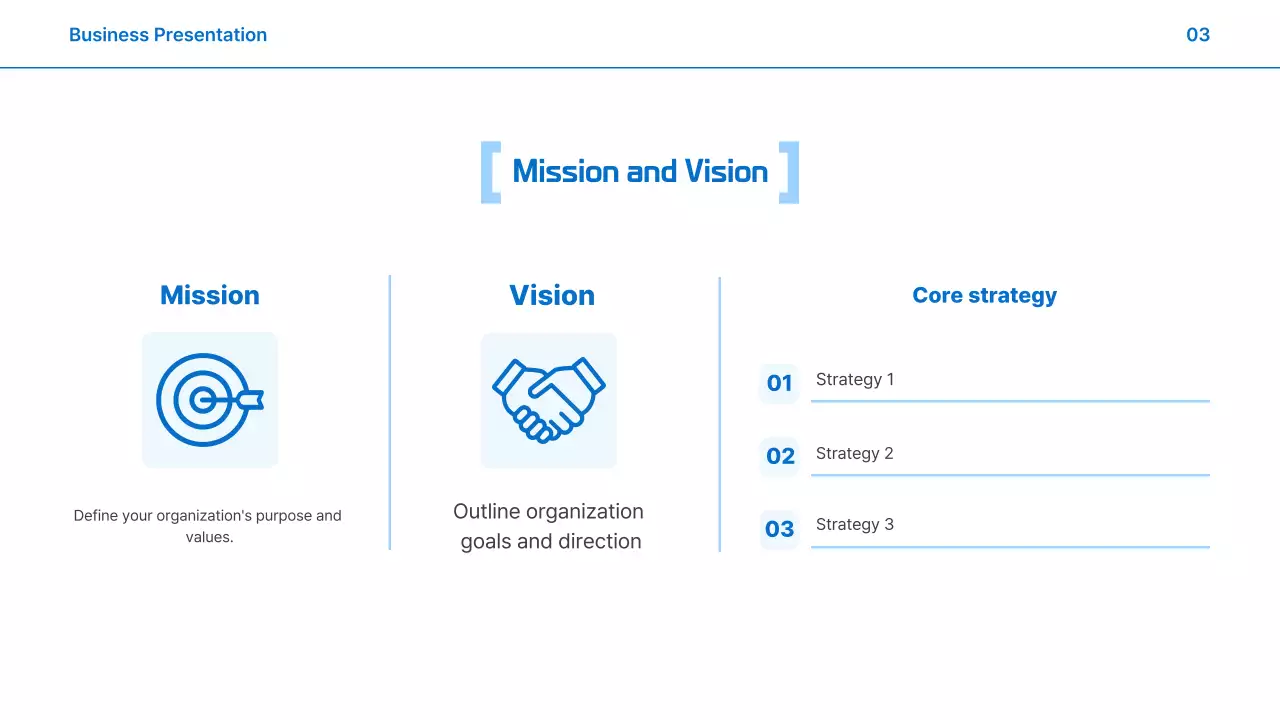 Business Presentation

03

Mission and Vision

Mission

Define your organization's purpose and values.

Vision

Outline organization goals and direction

Core strategy

01 Strategy 1

02 Strategy 2

03 Strategy 3